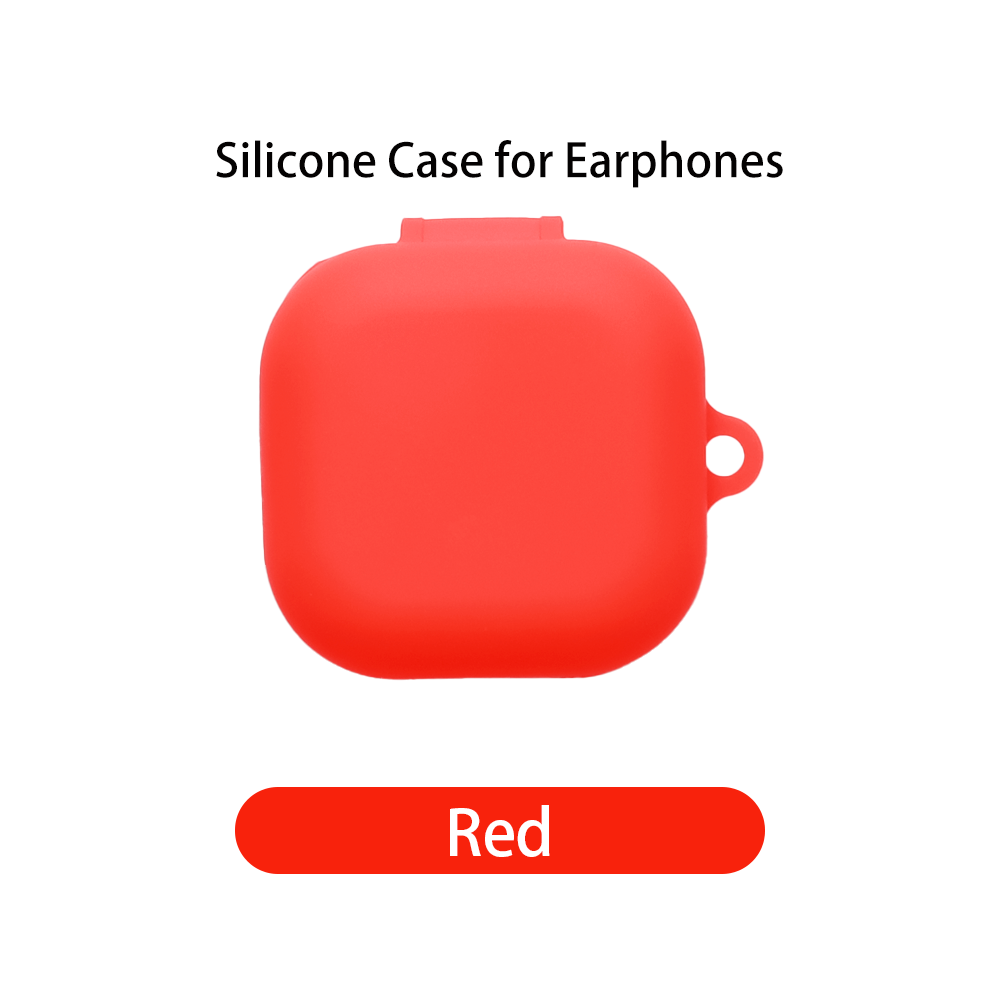 Silicone Case for Earphones

Red